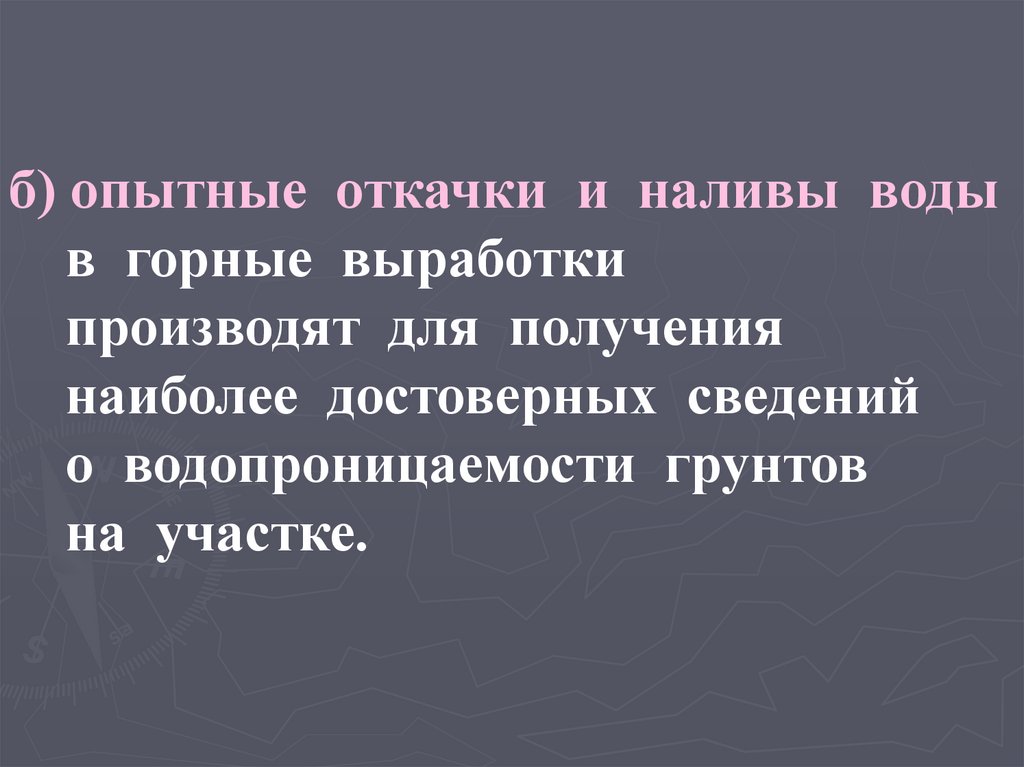 б) опытные откачки и наливы воды в горные выработки производят для получения наиболее достоверных сведений о водопроницаемости грунтов на участке.